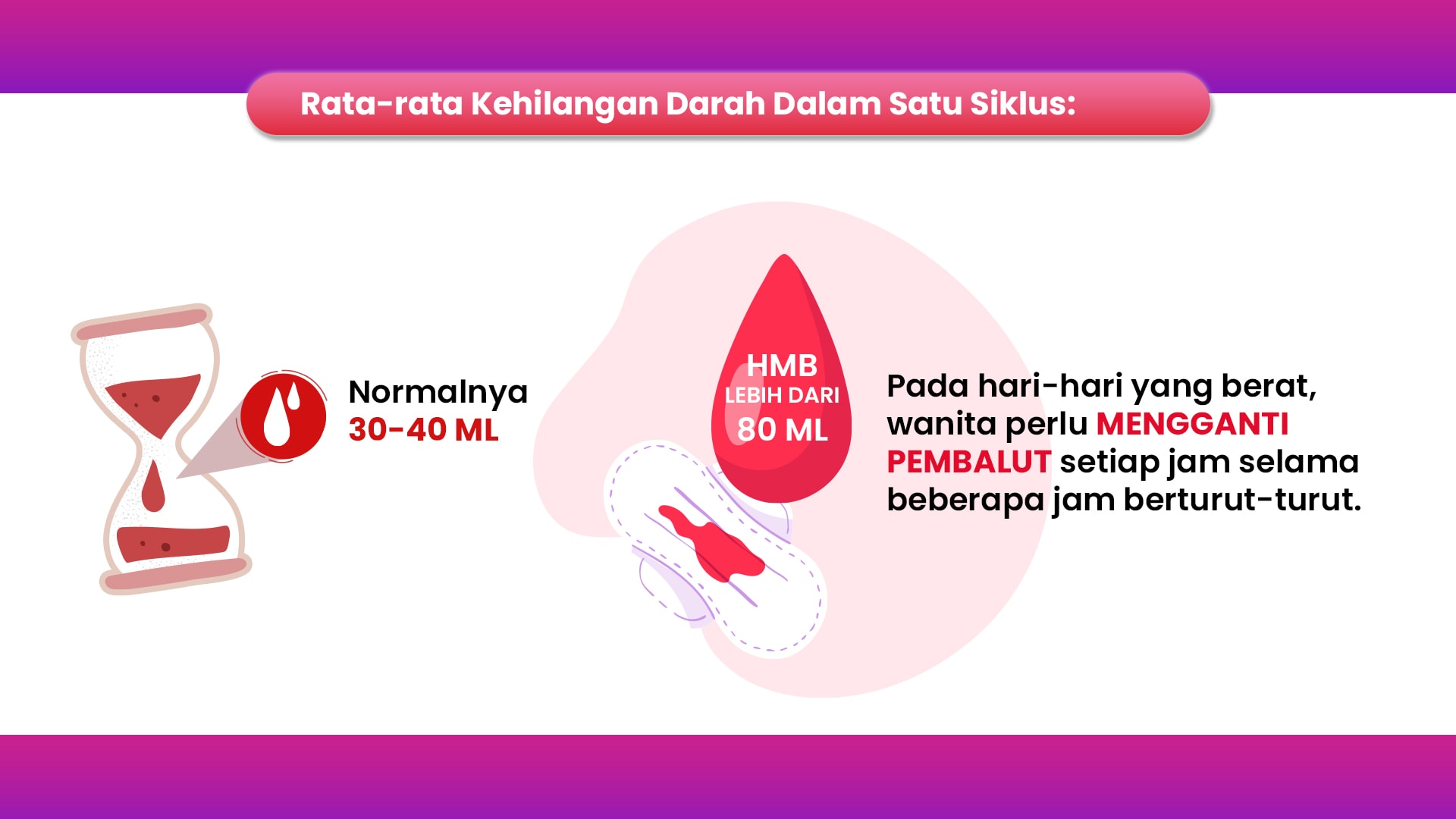 Rata-rata Kehilangan Darah Dalam Satu Siklus:

Normalnya
30-40 ML

HMB
LEBIH DARI
80 ML

Pada hari-hari yang berat, wanita perlu MENGGANTI PEMBALUT setiap jam selama beberapa jam berturut-turut.